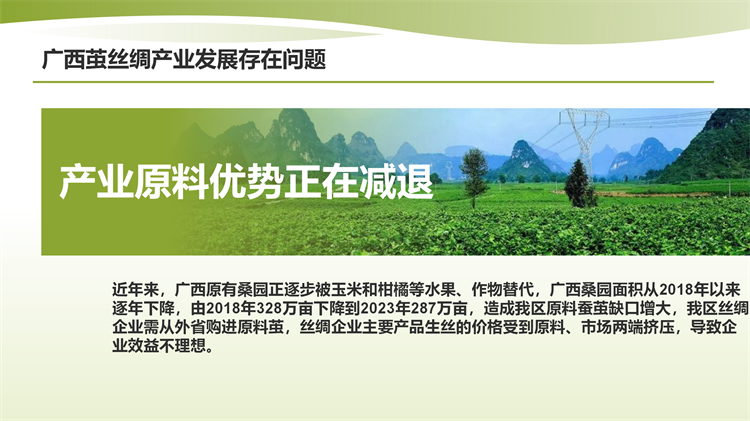 广西茧丝绸产业发展存在问题

产业原料优势正在减退

近年来，广西原有桑园正逐步被玉米和柑橘等水果、作物替代，广西桑园面积从2018年以来逐年下降，由2018年328万亩下降到2023年287万亩，造成我区原料蚕茧缺口增大，我区丝绸企业需从外省购进原料茧，丝绸企业主要产品生丝的价格受到原料、市场两端挤压，导致企业效益不理想。